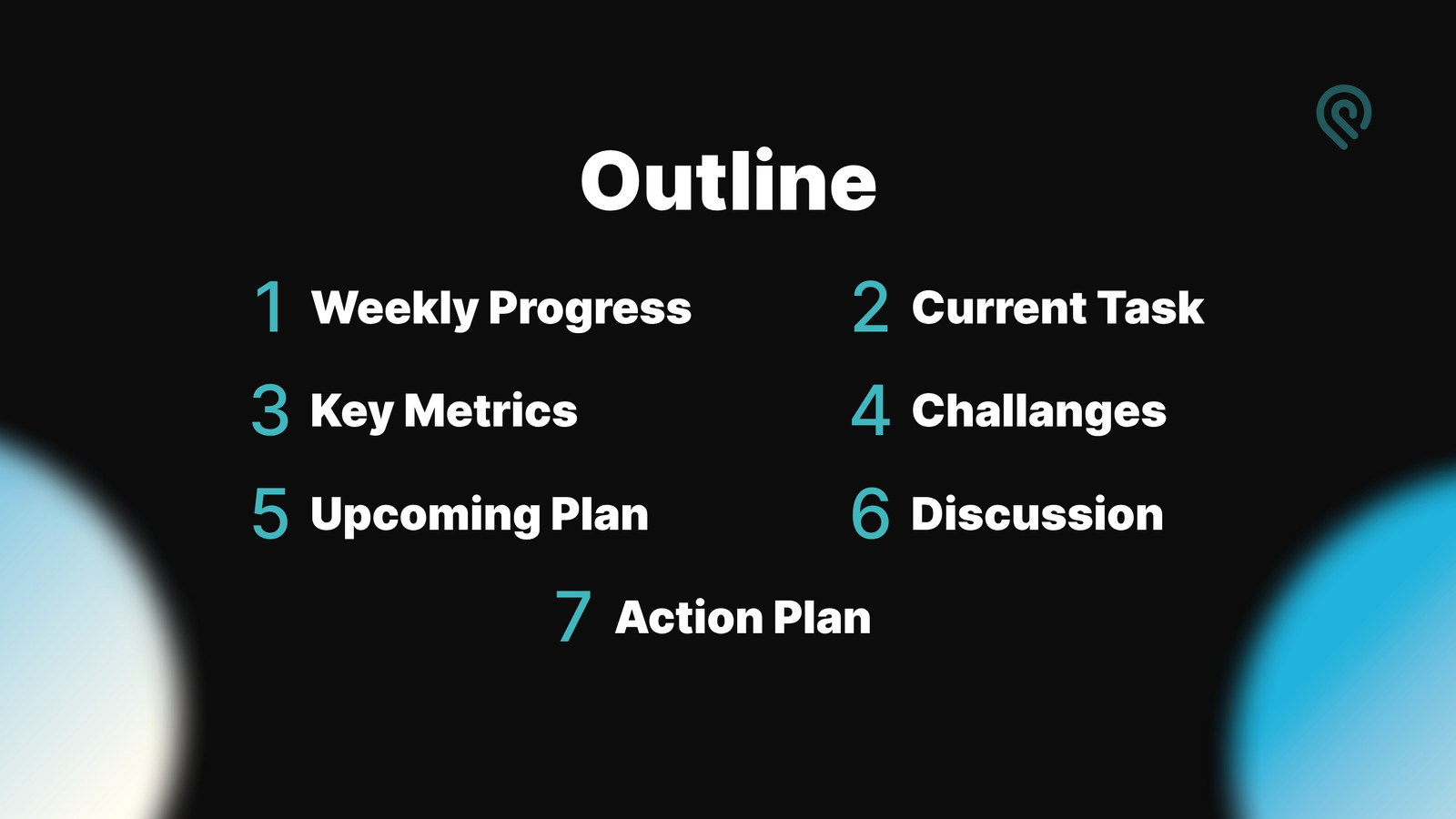 Outline

1 Weekly Progress

2 Current Task

3 Key Metrics

4 Challanges

5 Upcoming Plan

6 Discussion

7 Action Plan